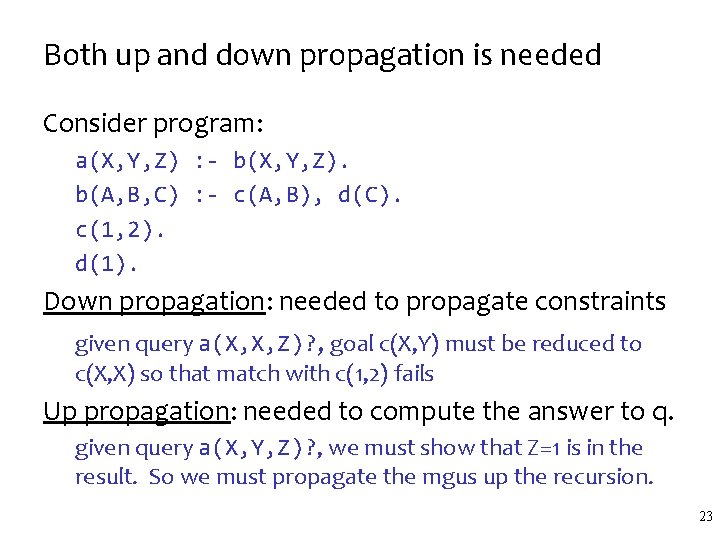 Both up and down propagation is needed

Consider program:

a(X,Y,Z) :- b(X,Y,Z).
b(A,B,C) :- c(A,B), d(C).
c(1,2).
d(1).

Down propagation: needed to propagate constraints

given query a(X,X,Z)?, goal c(X,Y) must be reduced to c(X,X) so that match with c(1,2) fails

Up propagation: needed to compute the answer to q.

given query a(X,Y,Z)?, we must show that Z=1 is in the result. So we must propagate the mgus up the recursion.

23